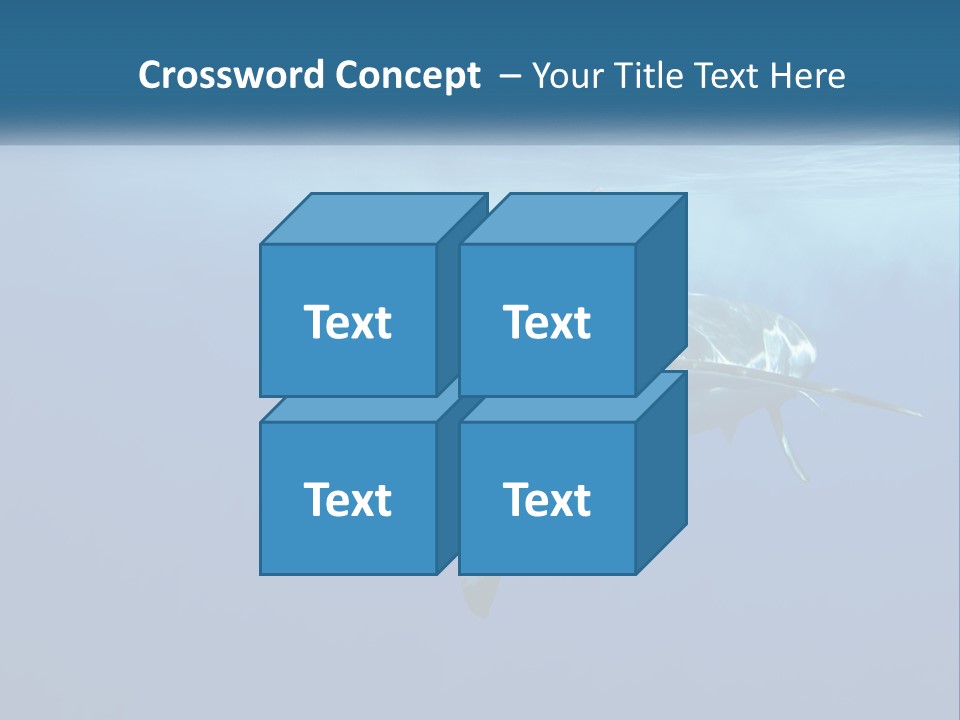 Crossword Concept – Your Title Text Here

Text

Text

Text

Text